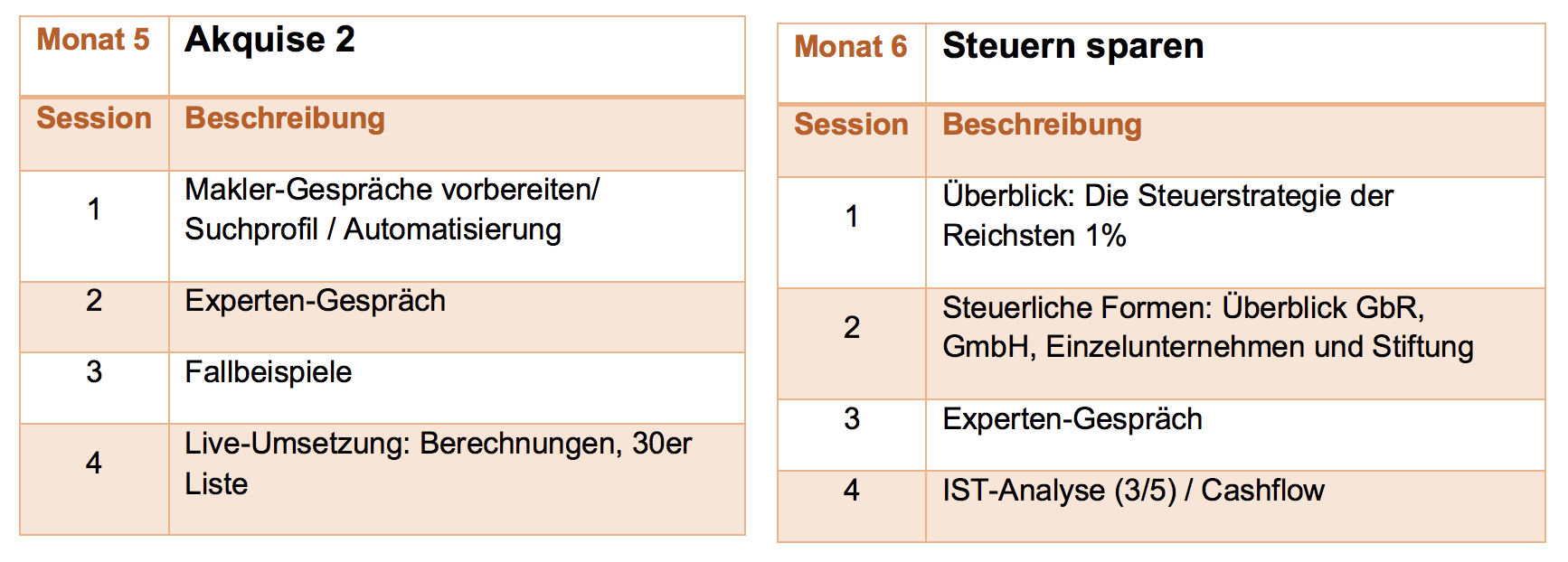 | Monat 5 | Akquise 2 |
|---|---|
| Session | Beschreibung |
| 1 | Makler-Gespräche vorbereiten/ Suchprofil / Automatisierung |
| 2 | Experten-Gespräch |
| 3 | Fallbeispiele |
| 4 | Live-Umsetzung: Berechnungen, 30er Liste |

| Monat 6 | Steuern sparen |
|---|---|
| Session | Beschreibung |
| 1 | Überblick: Die Steuerstrategie der Reichsten 1% |
| 2 | Steuerliche Formen: Überblick GbR, GmbH, Einzelunternehmen und Stiftung |
| 3 | Experten-Gespräch |
| 4 | IST-Analyse (3/5) / Cashflow |